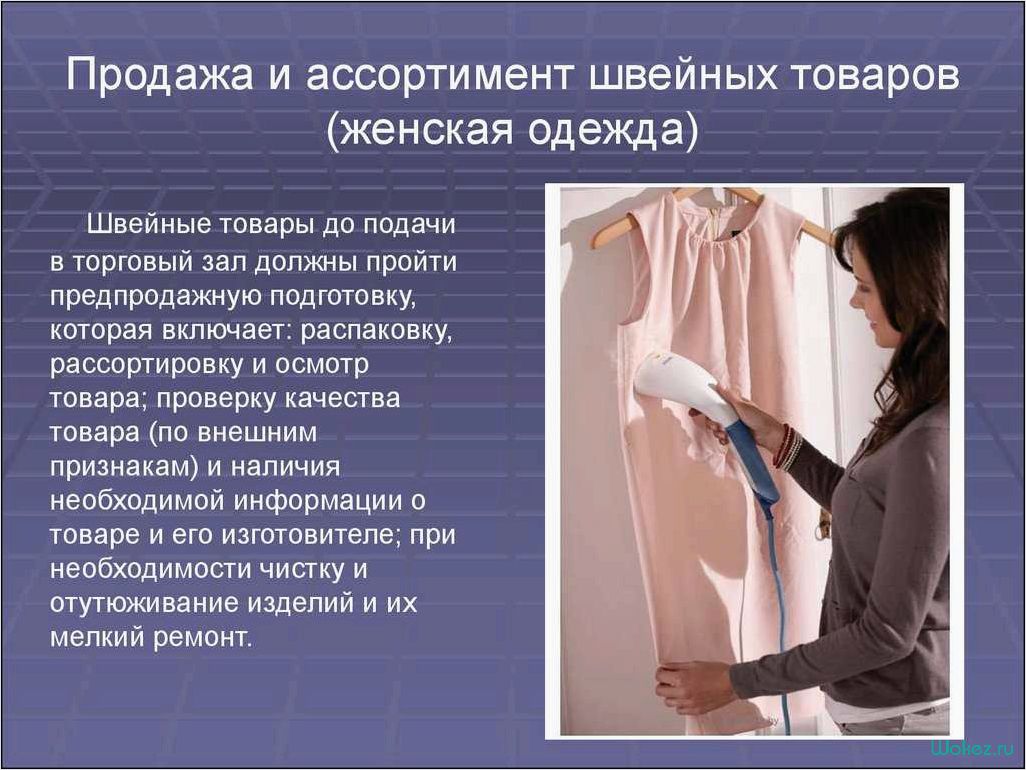 Продажа и ассортимент швейных товаров (женская одежда)

Швейные товары до подачи в торговый зал должны пройти предпродажную подготовку, которая включает: распаковку, рассортировку и осмотр товара; проверку качества товара (по внешним признакам) и наличия необходимой информации о товаре и его изготовителе; при необходимости чистку и отутюживание изделий и их мелкий ремонт.

Wokez.ru